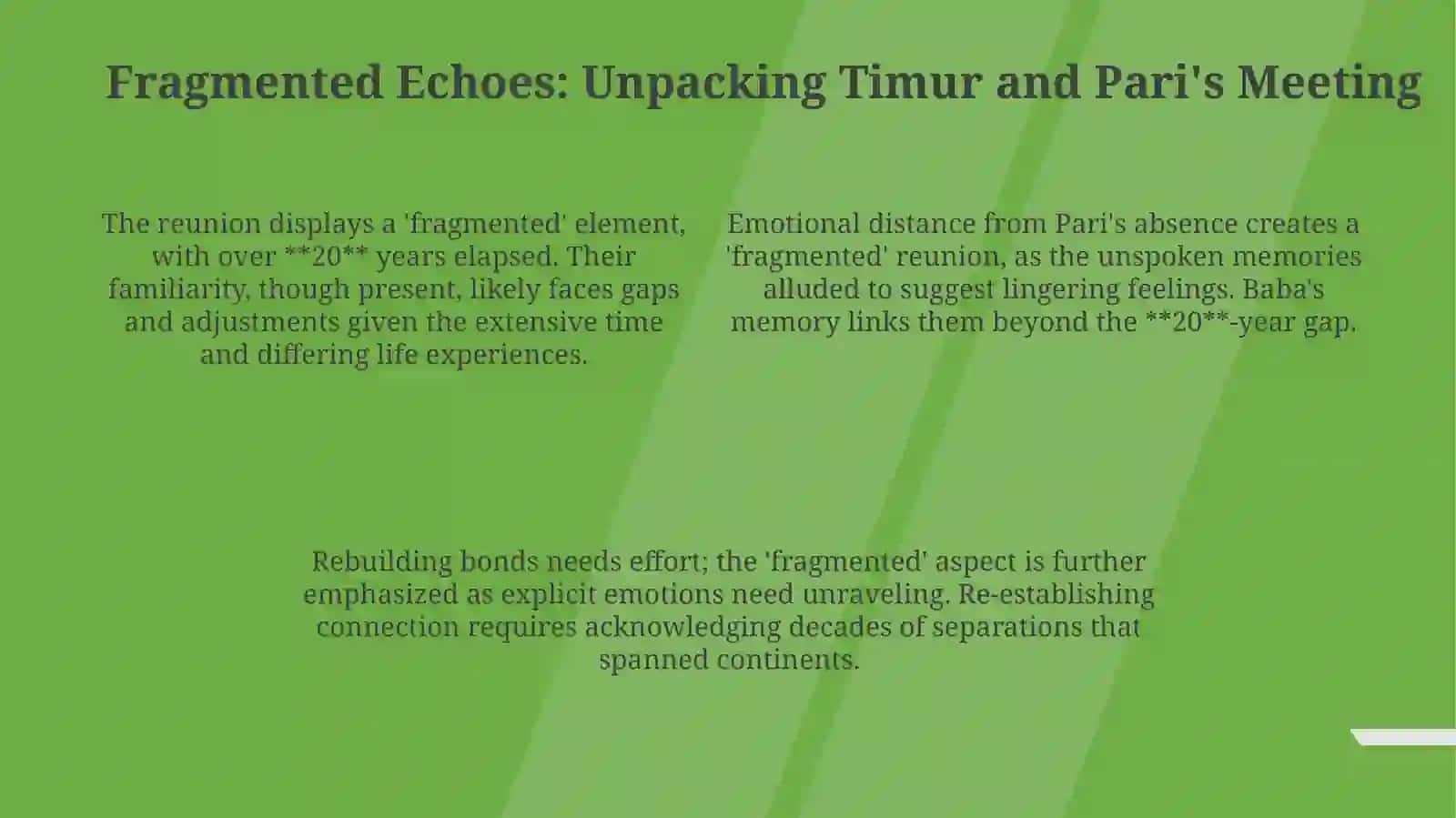 Fragmented Echoes: Unpacking Timur and Pari's Meeting

The reunion displays a 'fragmented' element, with over **20** years elapsed. Their familiarity, though present, likely faces gaps and adjustments given the extensive time and differing life experiences.

Emotional distance from Pari's absence creates a 'fragmented' reunion, as the unspoken memories alluded to suggest lingering feelings. Baba's memory links them beyond the **20**-year gap.

Rebuilding bonds needs effort; the 'fragmented' aspect is further emphasized as explicit emotions need unraveling. Re-establishing connection requires acknowledging decades of separations that spanned continents.